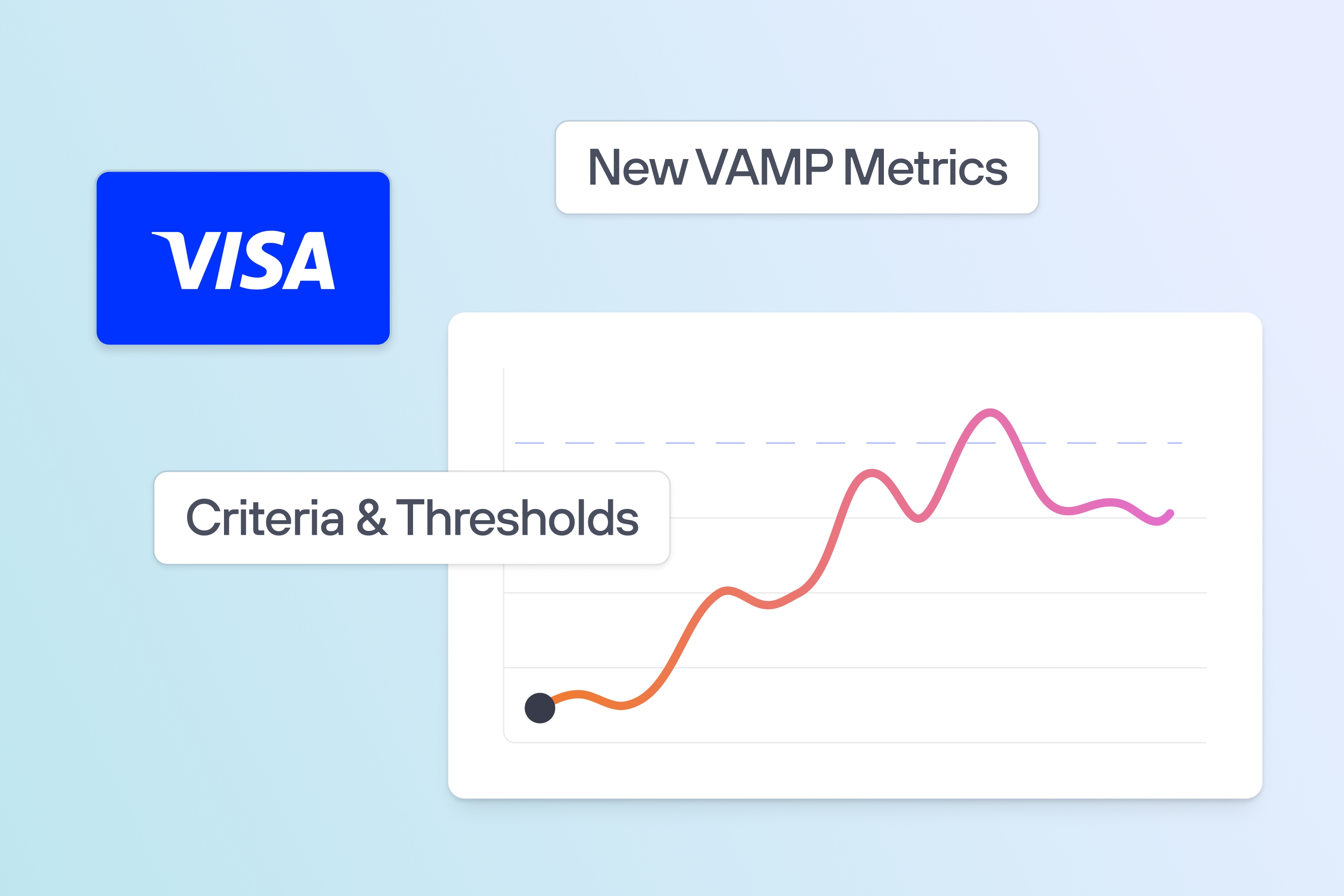 VISA

New VAMP Metrics

Criteria & Thresholds